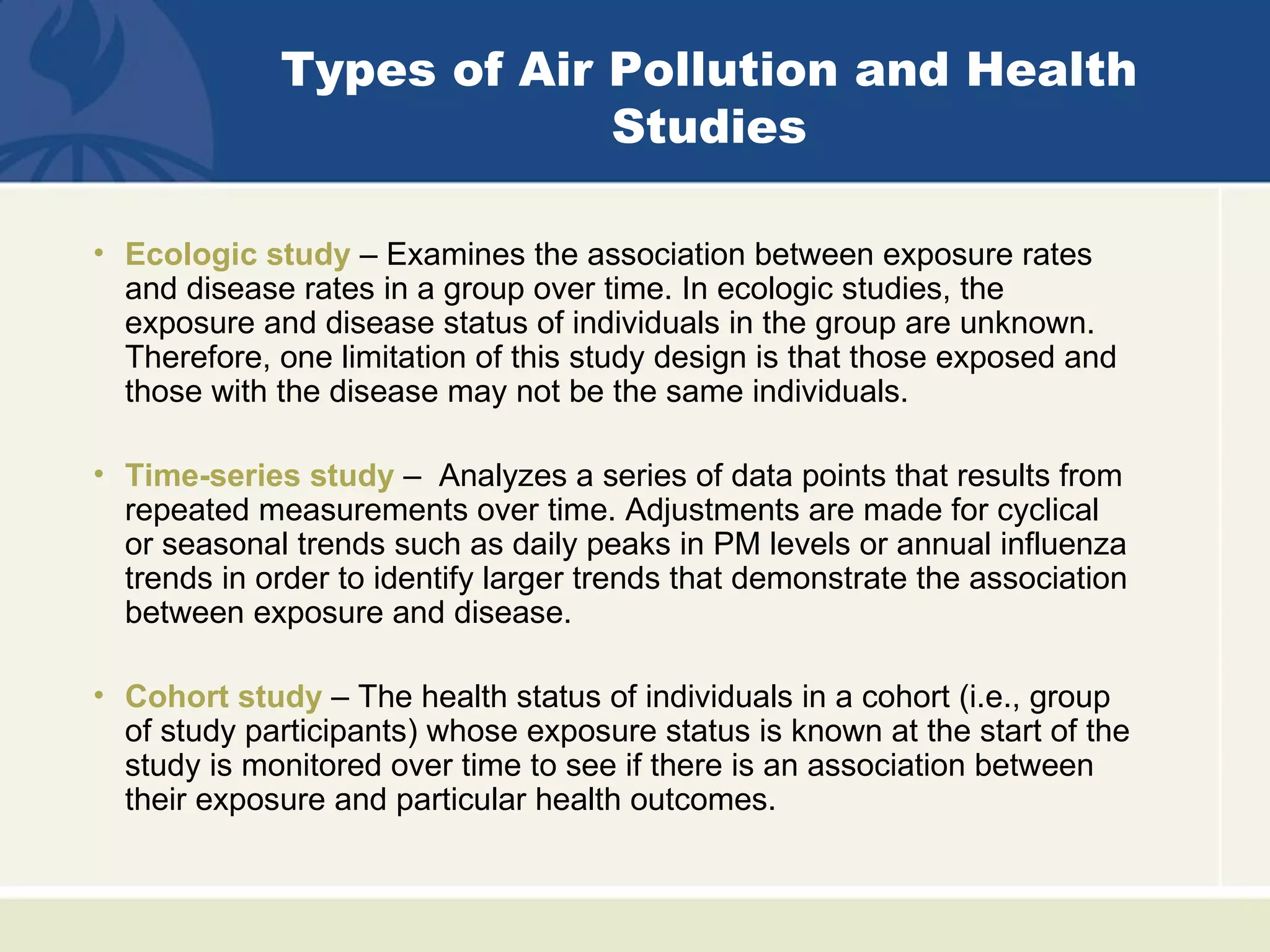 Types of Air Pollution and Health Studies

• Ecologic study – Examines the association between exposure rates and disease rates in a group over time. In ecologic studies, the exposure and disease status of individuals in the group are unknown. Therefore, one limitation of this study design is that those exposed and those with the disease may not be the same individuals.

• Time-series study – Analyzes a series of data points that results from repeated measurements over time. Adjustments are made for cyclical or seasonal trends such as daily peaks in PM levels or annual influenza trends in order to identify larger trends that demonstrate the association between exposure and disease.

• Cohort study – The health status of individuals in a cohort (i.e., group of study participants) whose exposure status is known at the start of the study is monitored over time to see if there is an association between their exposure and particular health outcomes.